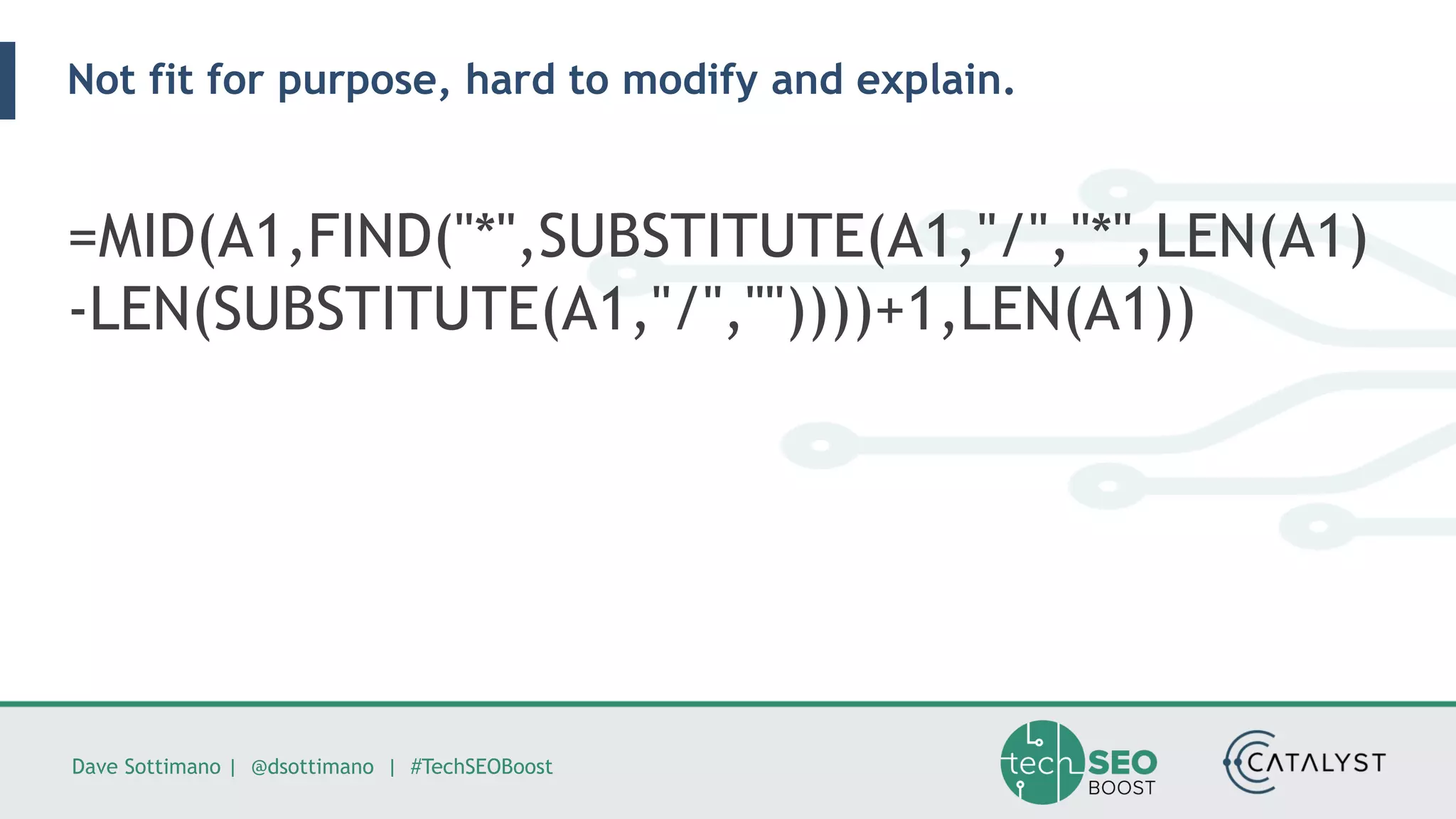 Not fit for purpose, hard to modify and explain.

=MID(A1,FIND("*",SUBSTITUTE(A1,"/","*",LEN(A1)-LEN(SUBSTITUTE(A1,"/",""))))+1,LEN(A1))

Dave Sottimano | @dsottimano | #TechSEOBoost

tech SEO BOOST

CATALYST